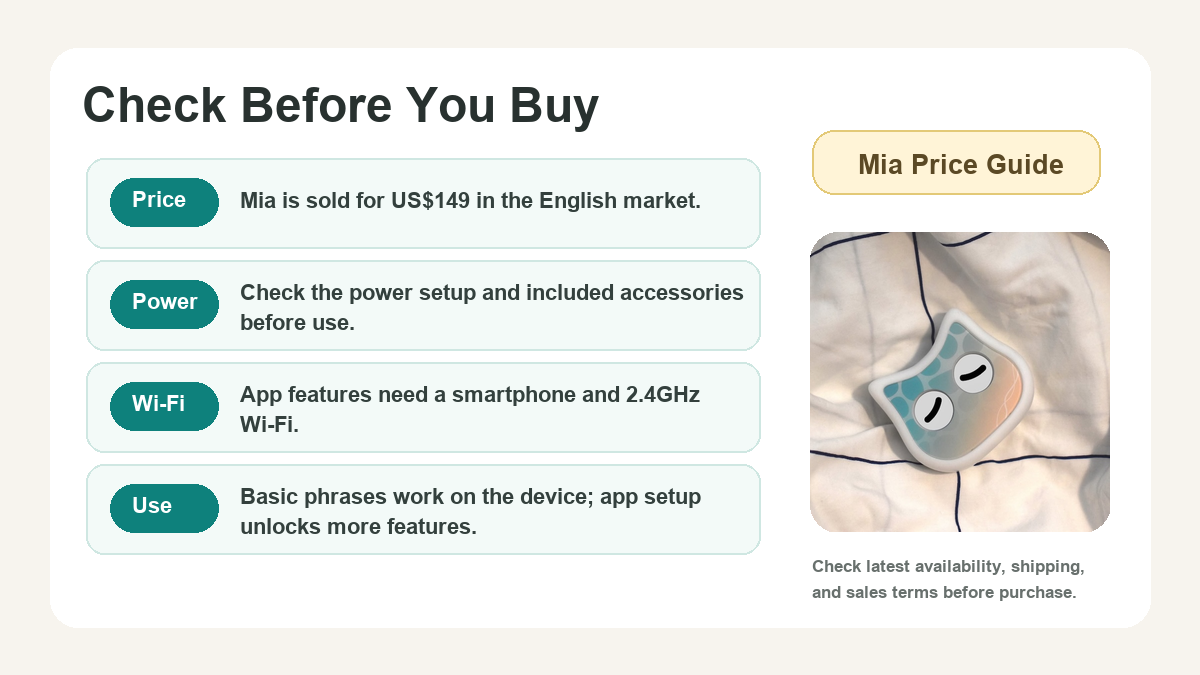 Check Before You Buy

Price
Mia is sold for US$149 in the English market.

Power
Check the power setup and included accessories before use.

Wi-Fi
App features need a smartphone and 2.4GHz Wi-Fi.

Use
Basic phrases work on the device; app setup unlocks more features.

Mia Price Guide

Check latest availability, shipping, and sales terms before purchase.